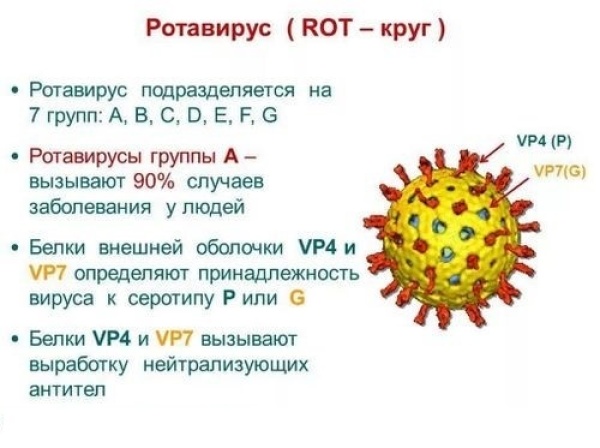 Ротавирус ( ROT – круг )

• Ротавирус подразделяется на 7 групп: A, B, C, D, E, F, G

• Ротавирусы группы A – вызывают 90% случаев заболевания у людей

• Белки внешней оболочки VP4 и VP7 определяют принадлежность вируса к серотипу P или G

• Белки VP4 и VP7 вызывают выработку нейтрализующих антител

VP4 (P)

VP7(G)